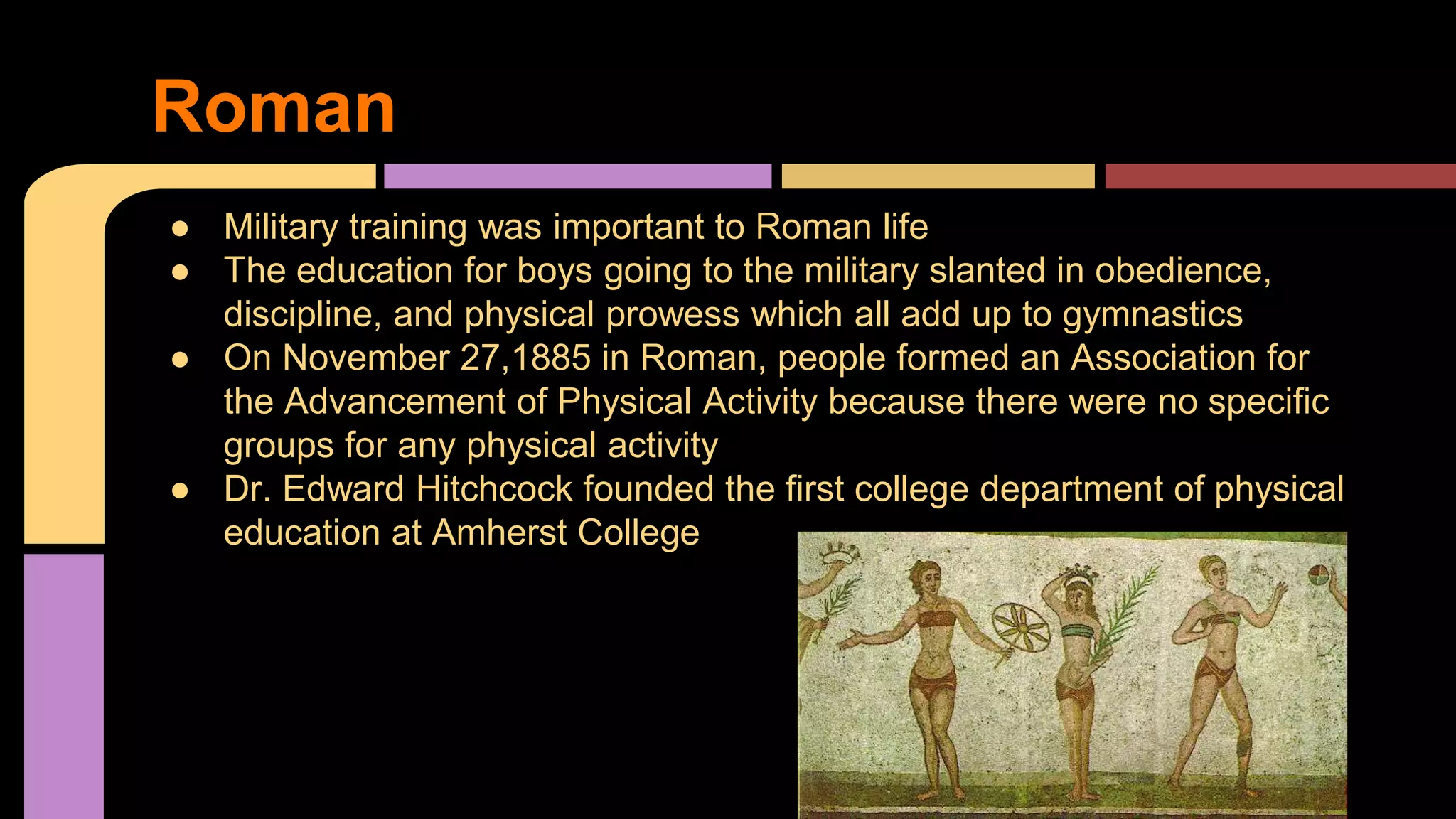 Roman

● Military training was important to Roman life
● The education for boys going to the military slanted in obedience, discipline, and physical prowess which all add up to gymnastics
● On November 27,1885 in Roman, people formed an Association for the Advancement of Physical Activity because there were no specific groups for any physical activity
● Dr. Edward Hitchcock founded the first college department of physical education at Amherst College